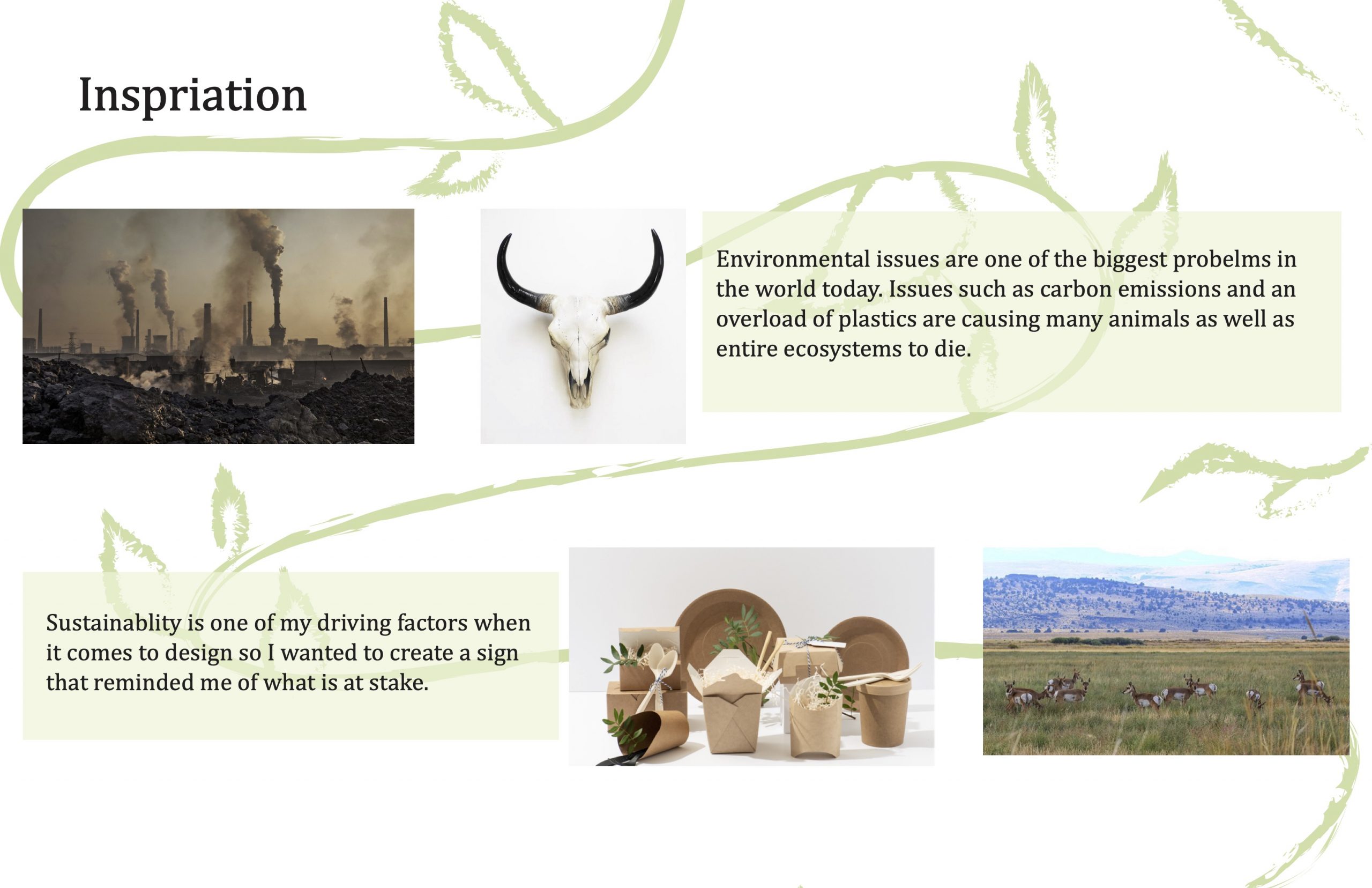 Inspriation

Environmental issues are one of the biggest probelms in the world today. Issues such as carbon emissions and an overload of plastics are causing many animals as well as entire ecosystems to die.

Sustainablity is one of my driving factors when it comes to design so I wanted to create a sign that reminded me of what is at stake.